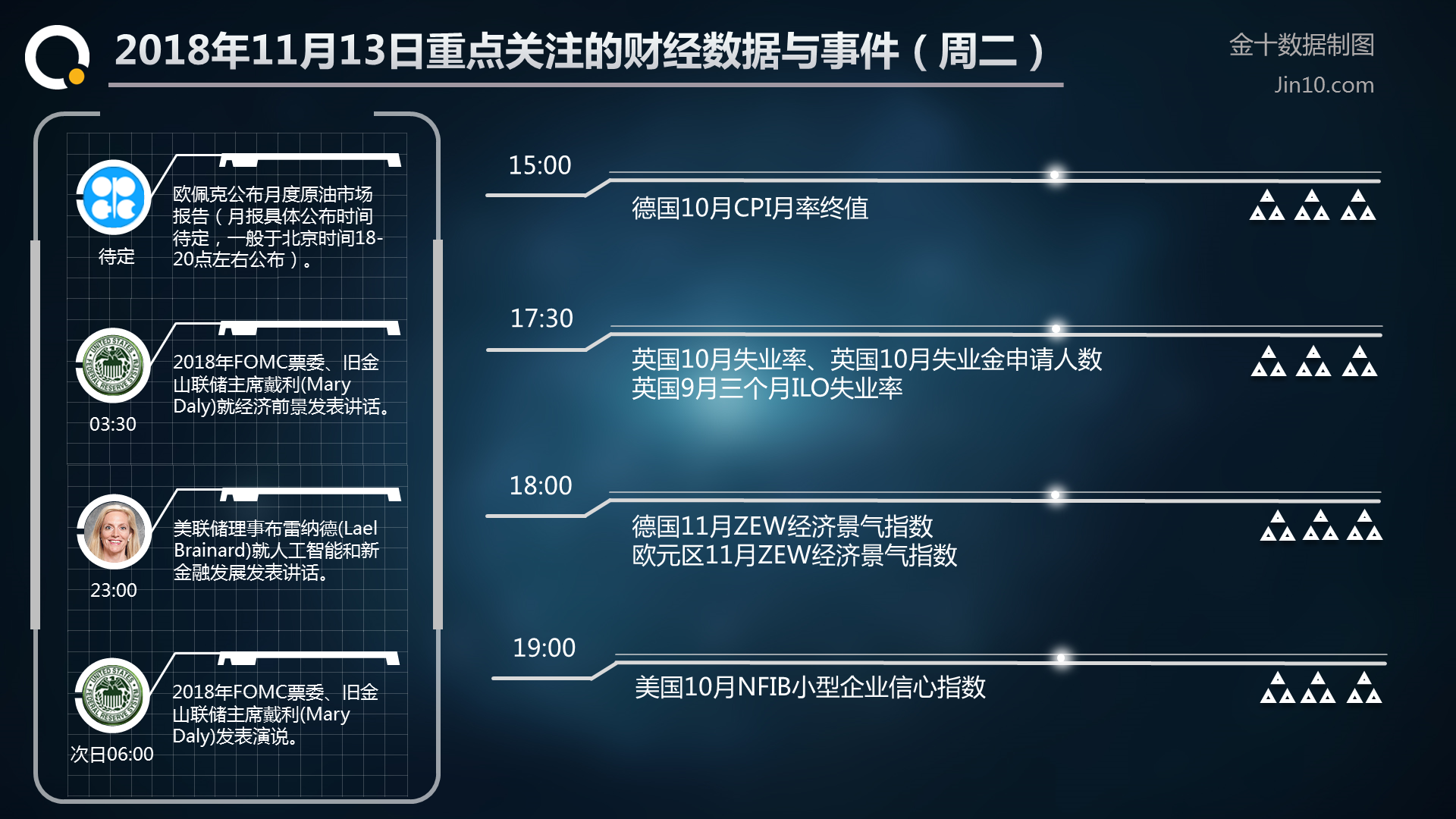 2018年11月13日重点关注的财经数据与事件（周二）

金十数据制图
Jin10.com

待定
欧佩克公布月度原油市场报告（月报具体公布时间待定，一般于北京时间18-20点左右公布）。

03:30
2018年FOMC票委、旧金山联储主席戴利(Mary Daly)就经济前景发表讲话。

23:00
美联储理事布雷纳德(Lael Brainard)就人工智能和新金融发展发表讲话。

次日06:00
2018年FOMC票委、旧金山联储主席戴利(Mary Daly)发表演说。

15:00
德国10月CPI月率终值

17:30
英国10月失业率、英国10月失业金申请人数
英国9月三个月ILO失业率

18:00
德国11月ZEW经济景气指数
欧元区11月ZEW经济景气指数

19:00
美国10月NFIB小型企业信心指数